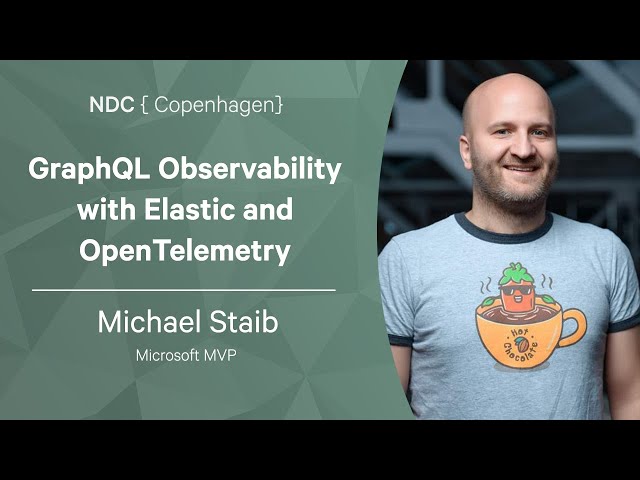 NDC { Copenhagen}

GraphQL Observability with Elastic and OpenTelemetry

Michael Staib

Microsoft MVP

Hot Chocolate